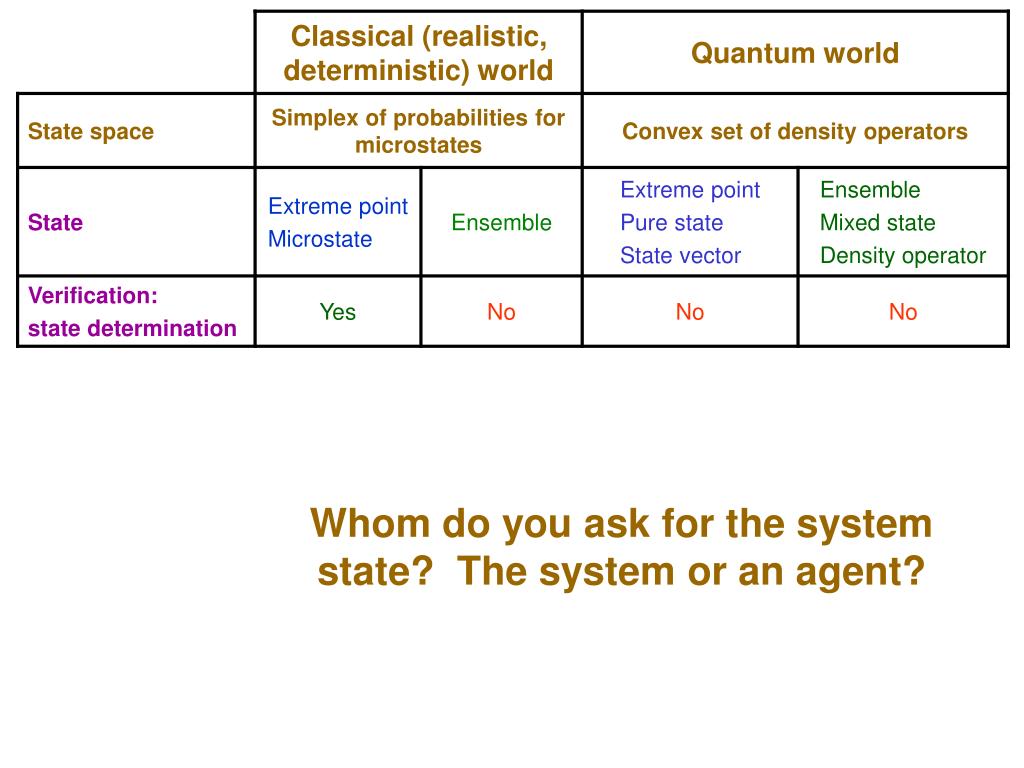 | | Classical (realistic, deterministic) world | | Quantum world | |
|---|---|---|---|---|
| State space | Simplex of probabilities for microstates | | Convex set of density operators | |
| State | Extreme point Microstate | Ensemble | Extreme point Pure state State vector | Ensemble Mixed state Density operator |
| Verification: state determination | Yes | No | No | No |

Whom do you ask for the system state? The system or an agent?